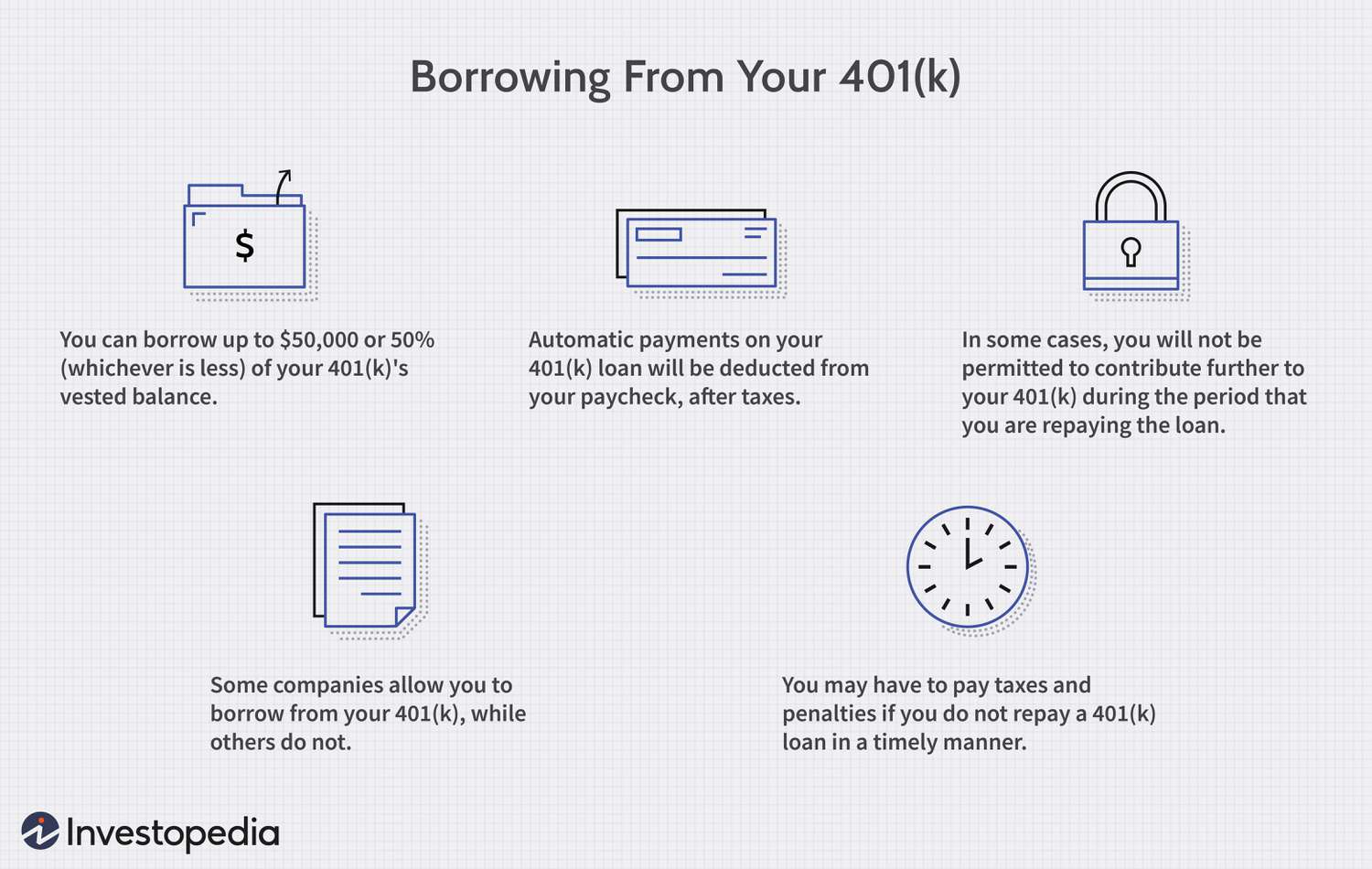 Borrowing From Your 401(k)

$

You can borrow up to $50,000 or 50% (whichever is less) of your 401(k)'s vested balance.

Automatic payments on your 401(k) loan will be deducted from your paycheck, after taxes.

In some cases, you will not be permitted to contribute further to your 401(k) during the period that you are repaying the loan.

Some companies allow you to borrow from your 401(k), while others do not.

You may have to pay taxes and penalties if you do not repay a 401(k) loan in a timely manner.

Investopedia